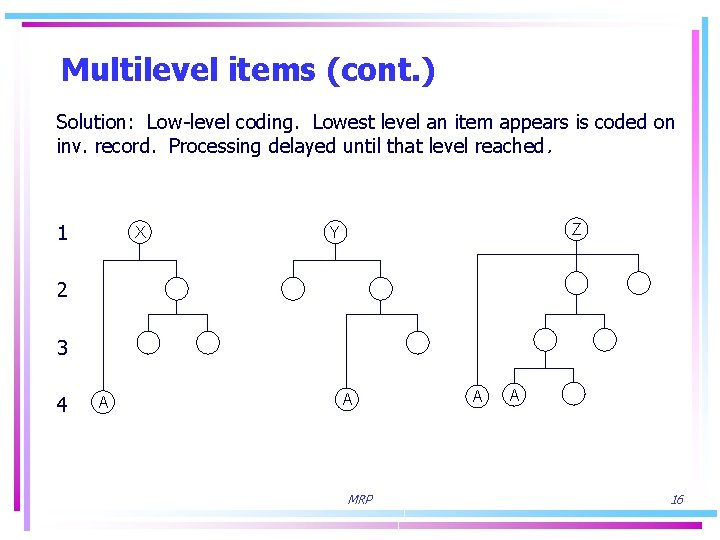 Multilevel items (cont.)

Solution: Low-level coding. Lowest level an item appears is coded on inv. record. Processing delayed until that level reached.

1
2
3
4

X
A

Y
A

Z
A
A

MRP

16